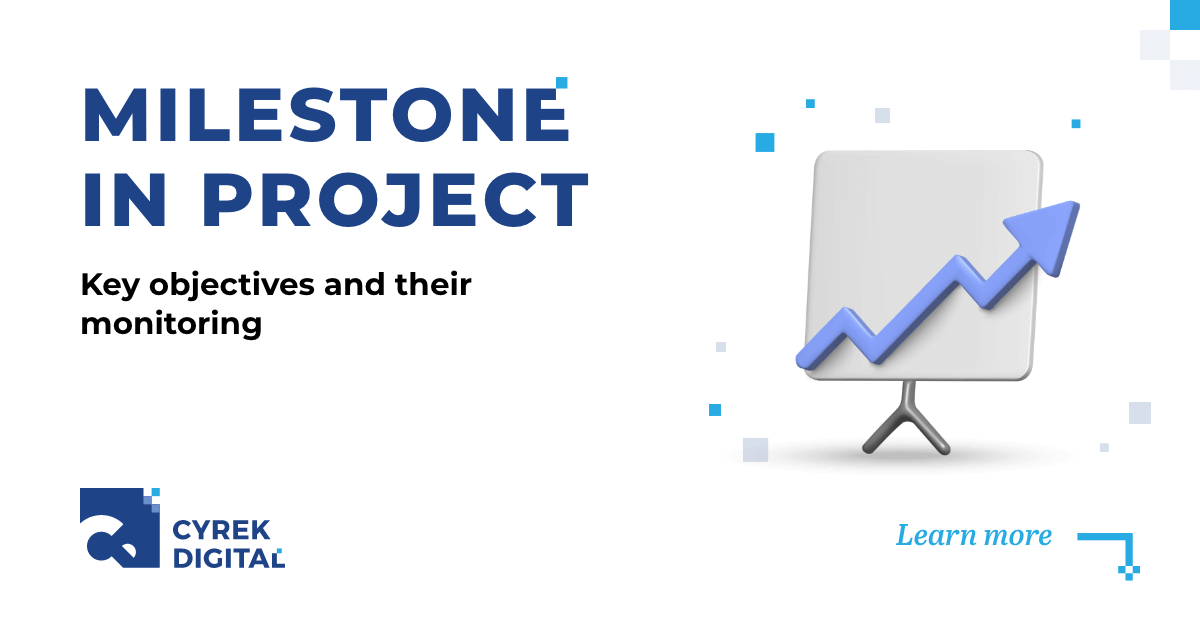 MILESTONE IN PROJECT

Key objectives and their monitoring

CYREK DIGITAL

Learn more